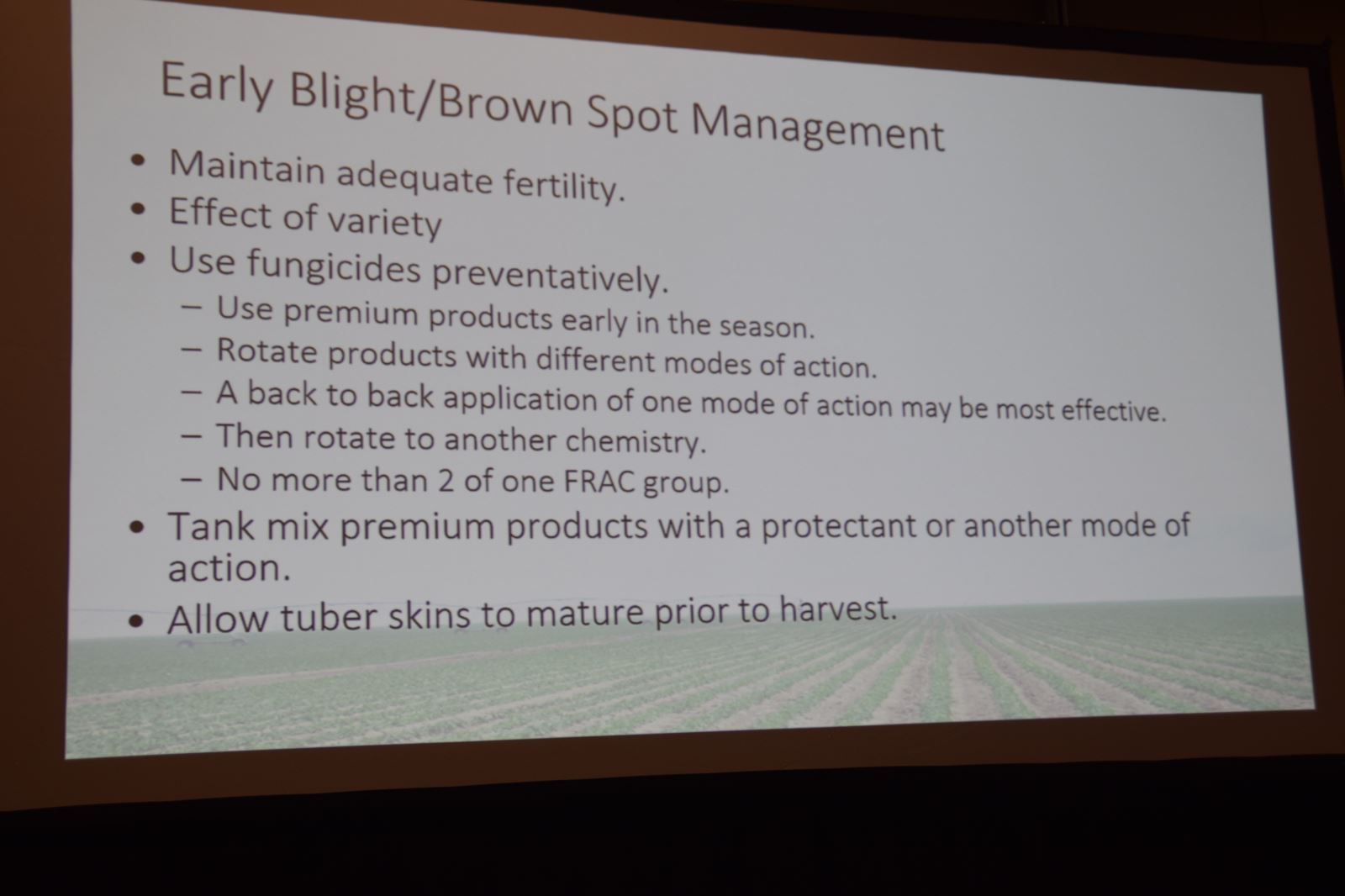 Early Blight/Brown Spot Management

• Maintain adequate fertility.
• Effect of variety
• Use fungicides preventatively.
 – Use premium products early in the season.
 – Rotate products with different modes of action.
 – A back to back application of one mode of action may be most effective.
 – Then rotate to another chemistry.
 – No more than 2 of one FRAC group.
• Tank mix premium products with a protectant or another mode of action.
• Allow tuber skins to mature prior to harvest.